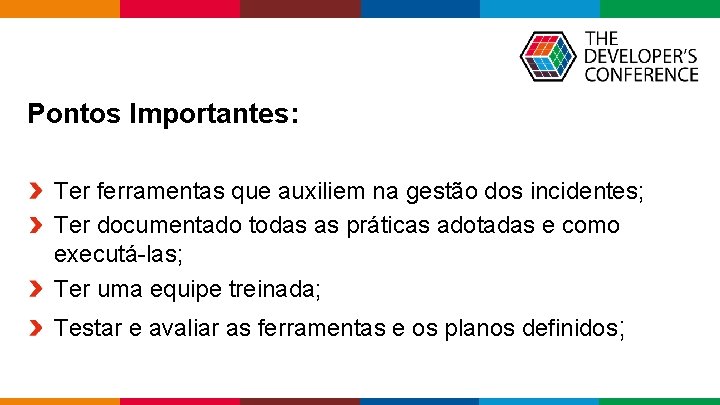 THE DEVELOPER'S CONFERENCE

Pontos Importantes:

Ter ferramentas que auxiliem na gestão dos incidentes;
Ter documentado todas as práticas adotadas e como executá-las;
Ter uma equipe treinada;
Testar e avaliar as ferramentas e os planos definidos;